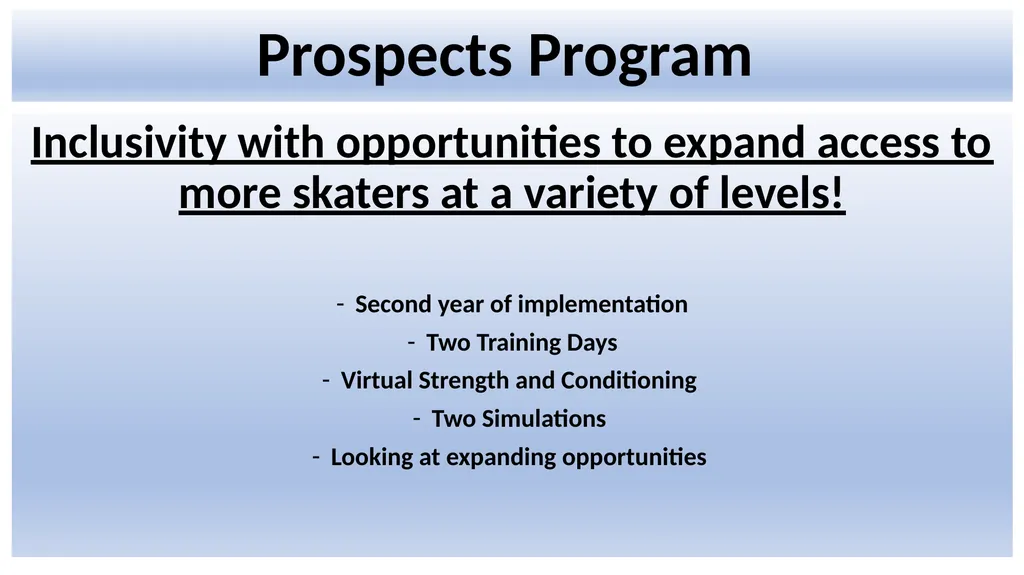 Prospects Program

Inclusivity with opportunities to expand access to more skaters at a variety of levels!

- Second year of implementation
- Two Training Days
- Virtual Strength and Conditioning
- Two Simulations
- Looking at expanding opportunities